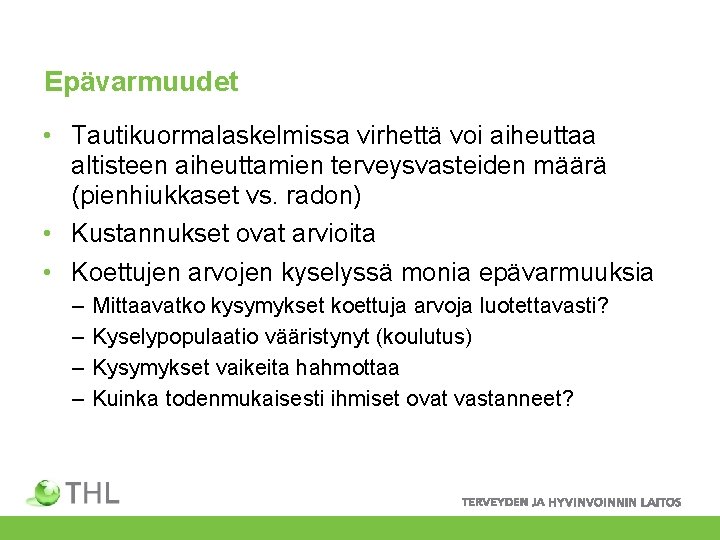 Epävarmuudet

• Tautikuormalaskelmissa virhettä voi aiheuttaa altisteen aiheuttamien terveysvasteiden määrä (pienhiukkaset vs. radon)
• Kustannukset ovat arvioita
• Koettujen arvojen kyselyssä monia epävarmuuksia
– Mittaavatko kysymykset koettuja arvoja luotettavasti?
– Kyselypopulaatio vääristynyt (koulutus)
– Kysymykset vaikeita hahmottaa
– Kuinka todenmukaisesti ihmiset ovat vastanneet?

THL

TERVEYDEN JA HYVINVOINNIN LAITOS